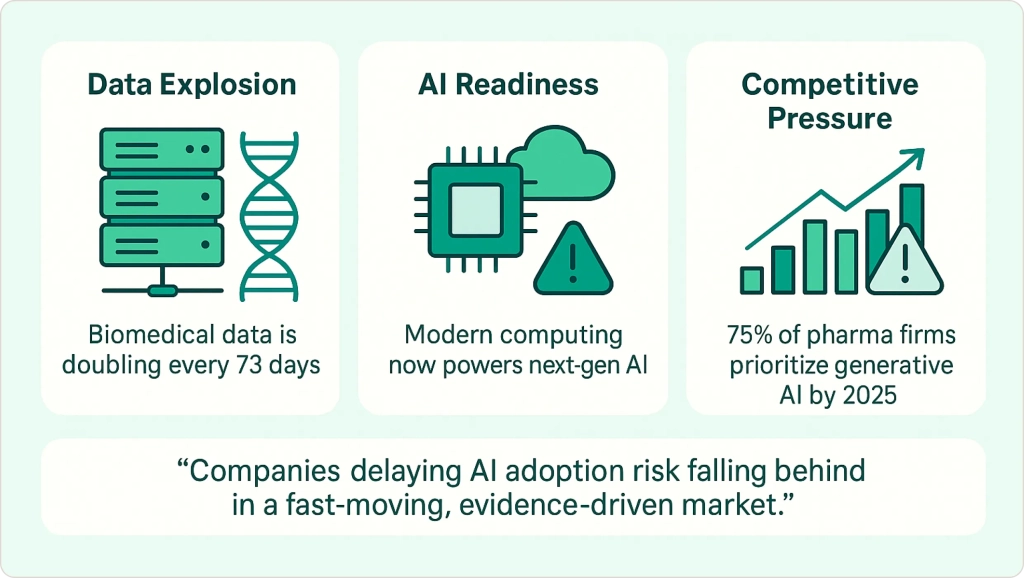 Data Explosion

Biomedical data is doubling every 73 days

AI Readiness

Modern computing now powers next-gen AI

Competitive Pressure

75% of pharma firms prioritize generative AI by 2025

“Companies delaying AI adoption risk falling behind in a fast-moving, evidence-driven market.”